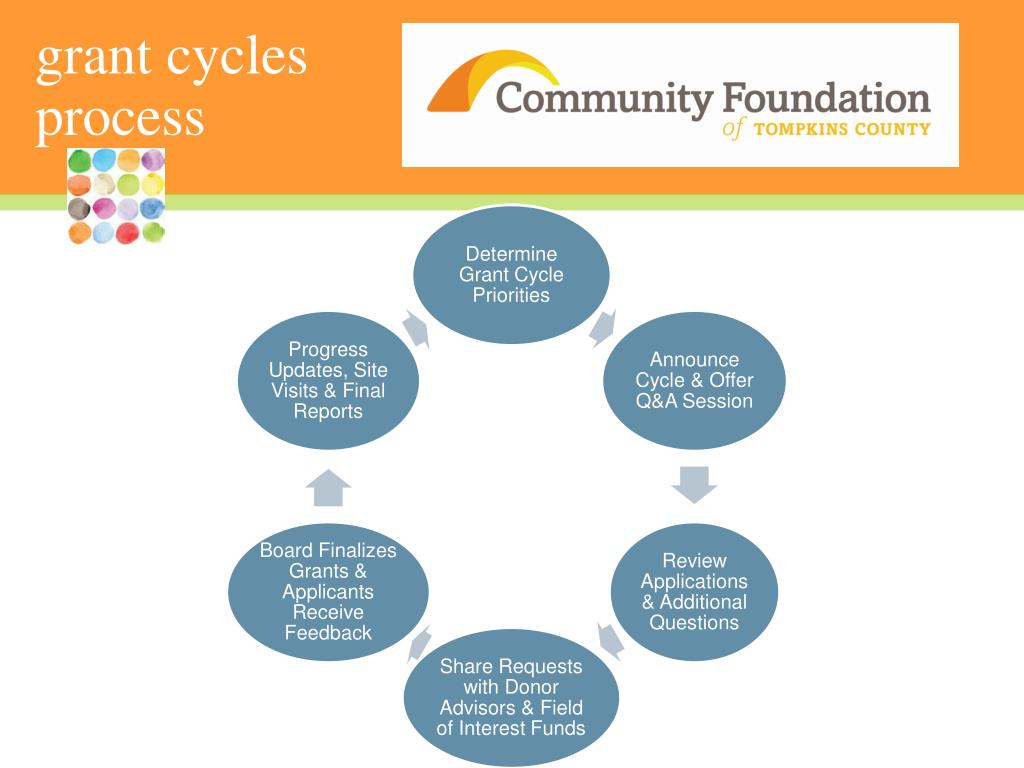 grant cycles process

Community Foundation of TOMPKINS COUNTY

Determine Grant Cycle Priorities

Announce Cycle & Offer Q&A Session

Review Applications & Additional Questions

Share Requests with Donor Advisors & Field of Interest Funds

Board Finalizes Grants & Applicants Receive Feedback

Progress Updates, Site Visits & Final Reports